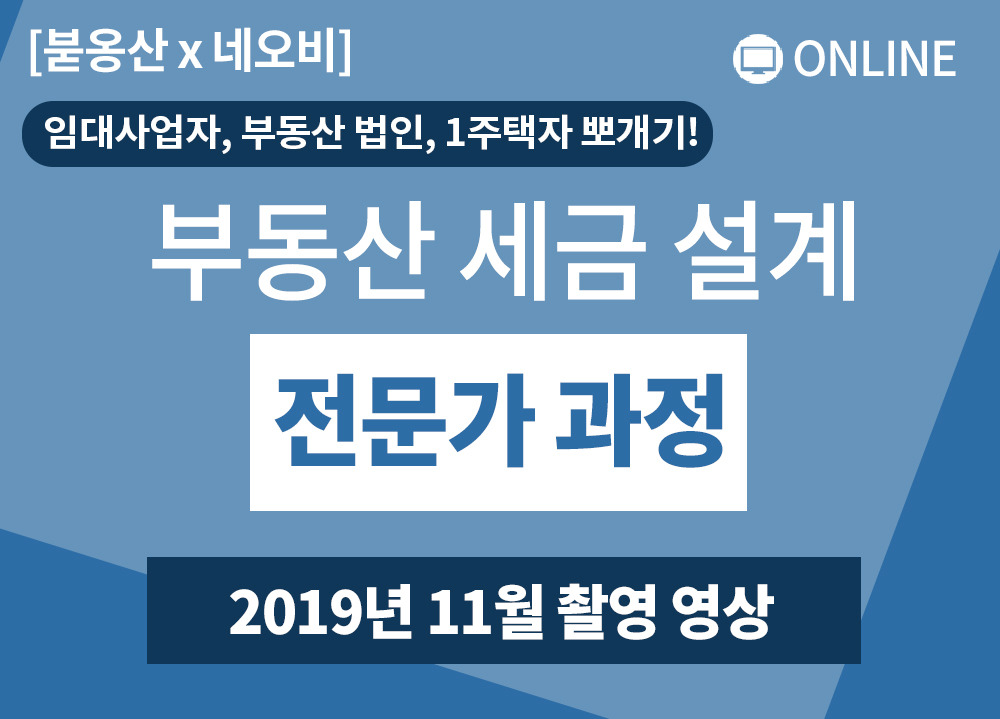 [붇옹산 x 네오비]

ONLINE

임대사업자, 부동산 법인, 1주택자 뽀개기!

부동산 세금 설계

전문가 과정

2019년 11월 촬영 영상